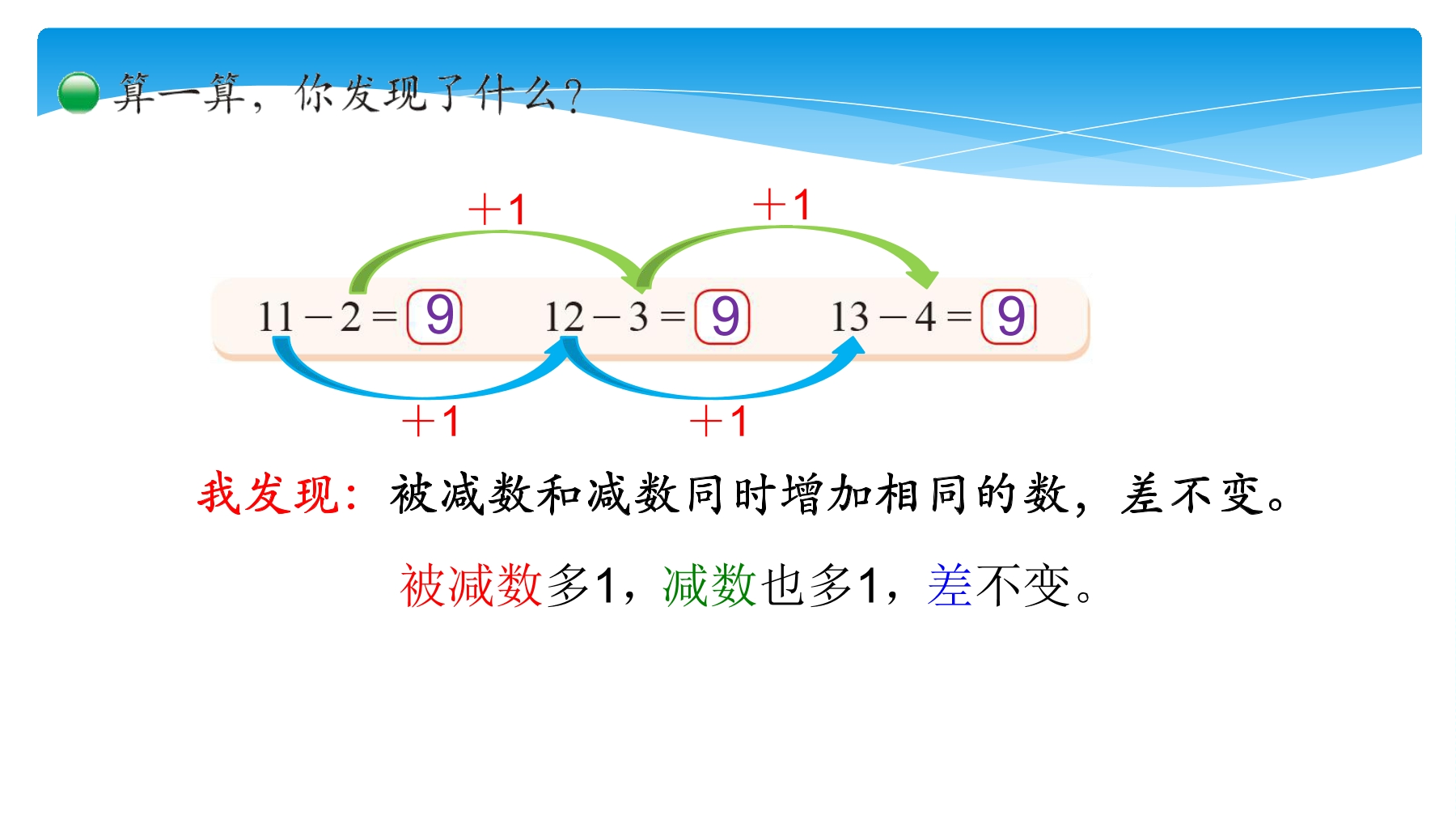 算一算，你发现了什么？

+1 +1

$11-2=9$ $12-3=9$ $13-4=9$

+1 +1

我发现：被减数和减数同时增加相同的数，差不变。

被减数多1，减数也多1，差不变。